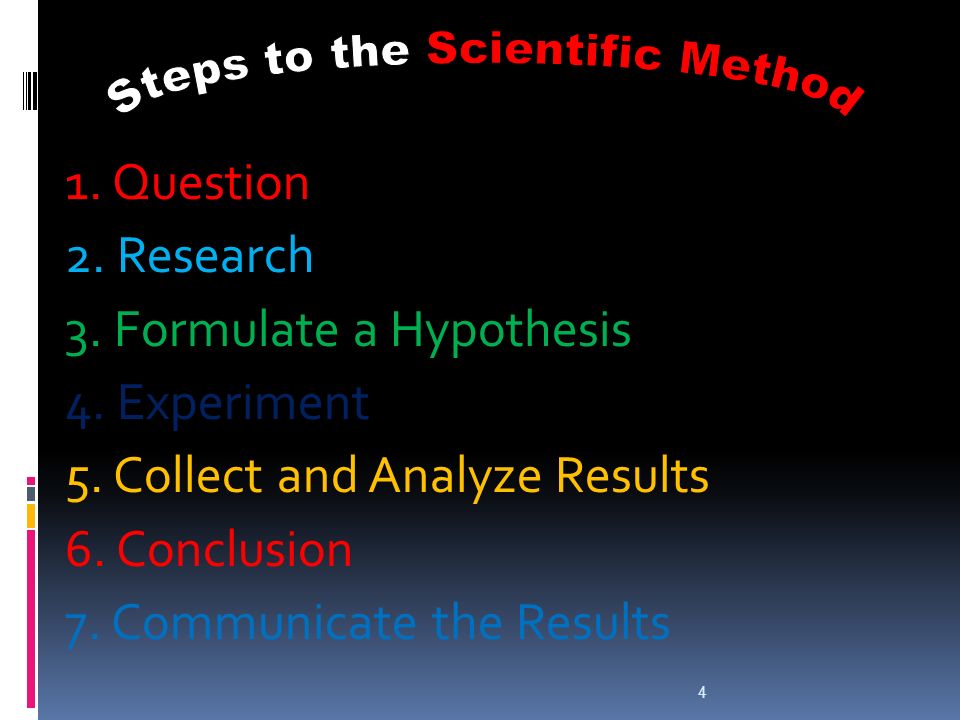 Steps to the Scientific Method

1. Question
2. Research
3. Formulate a Hypothesis
4. Experiment
5. Collect and Analyze Results
6. Conclusion
7. Communicate the Results

4